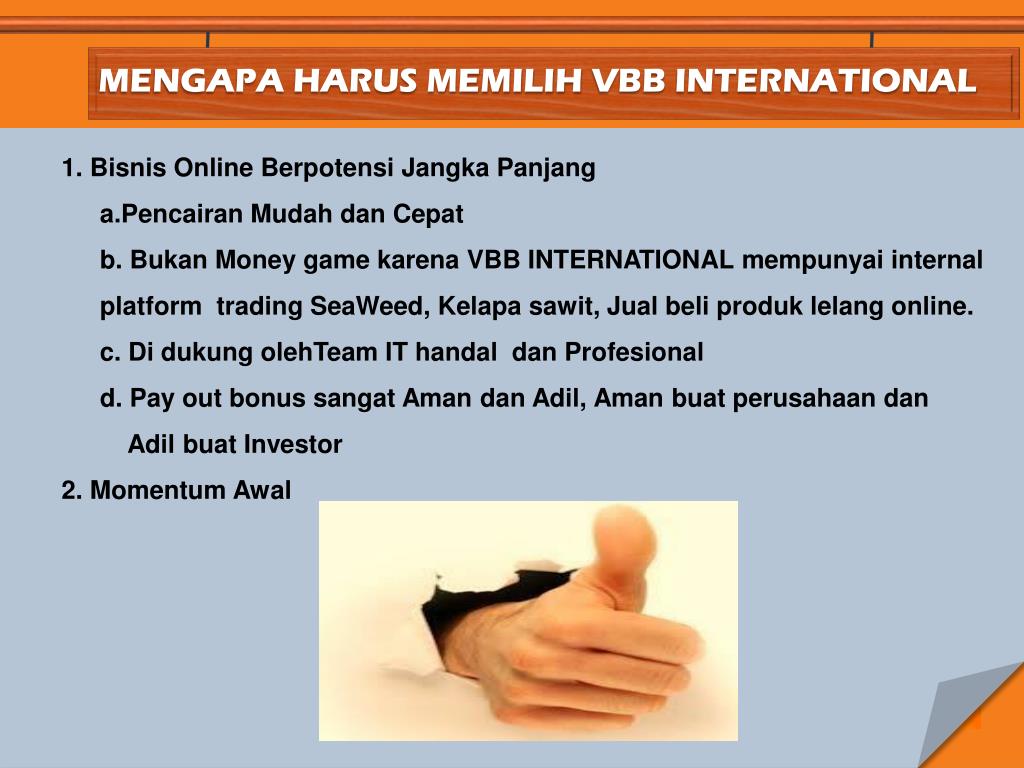 MENGAPA HARUS MEMILIH VBB INTERNATIONAL

1. Bisnis Online Berpotensi Jangka Panjang

a.Pencairan Mudah dan Cepat

b. Bukan Money game karena VBB INTERNATIONAL mempunyai internal platform trading SeaWeed, Kelapa sawit, Jual beli produk lelang online.

c. Di dukung olehTeam IT handal dan Profesional

d. Pay out bonus sangat Aman dan Adil, Aman buat perusahaan dan Adil buat Investor

2. Momentum Awal